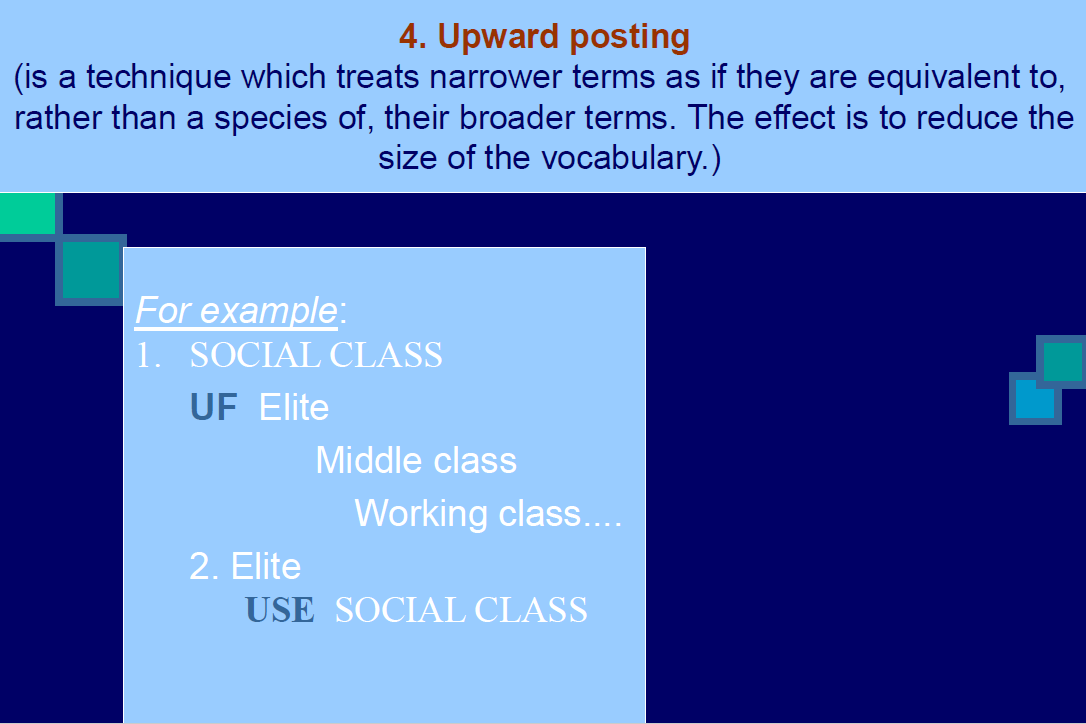 4. Upward posting
(is a technique which treats narrower terms as if they are equivalent to, rather than a species of, their broader terms. The effect is to reduce the size of the vocabulary.)

For example:
1. SOCIAL CLASS
UF Elite
Middle class
Working class....
2. Elite
USE SOCIAL CLASS